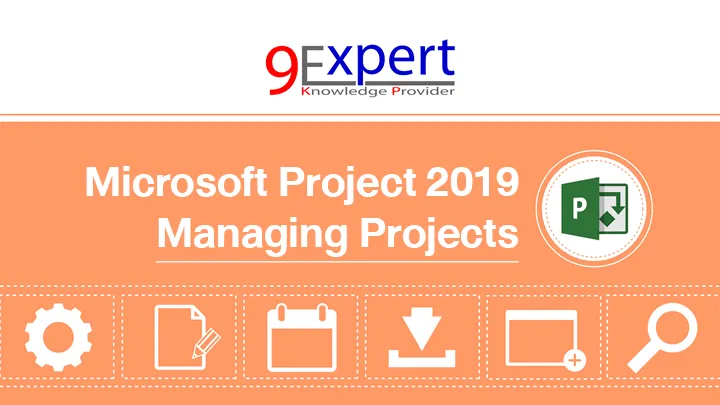 9Expert
Knowledge Provider

Microsoft Project 2019
Managing Projects

P